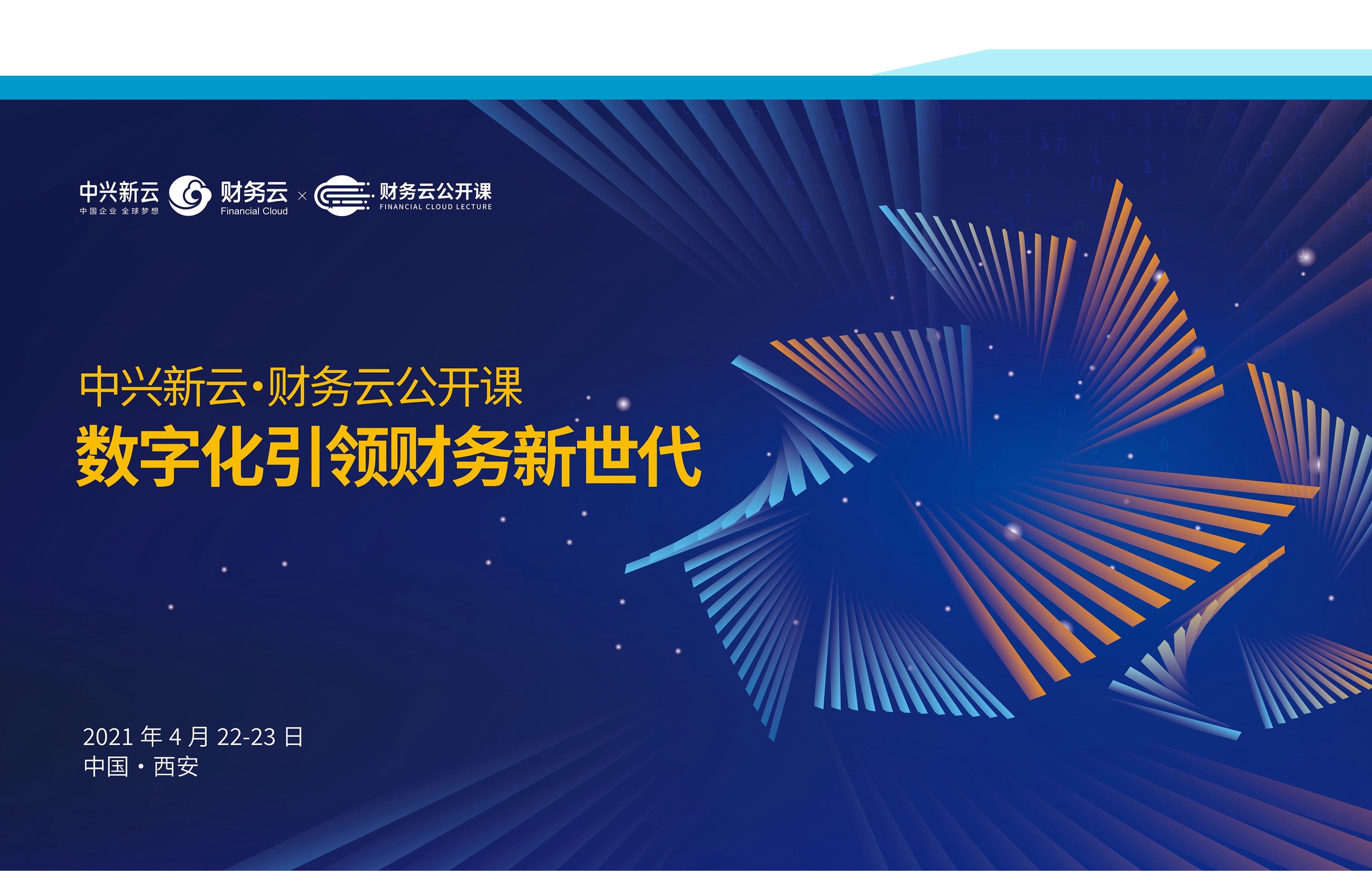 中兴新云
中国企业 全球梦想

财务云
Financial Cloud

×

财务云公开课
FINANCIAL CLOUD LECTURE

中兴新云·财务云公开课
数字化引领财务新世代

2021 年 4 月 22-23 日
中国 · 西安